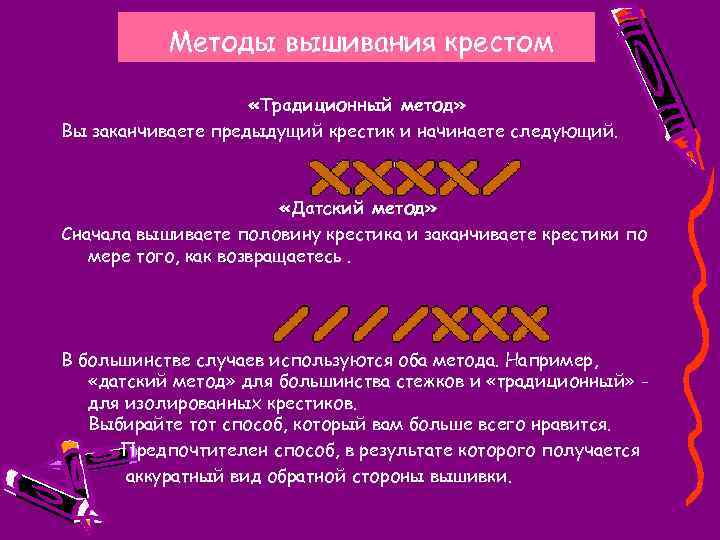 Методы вышивания крестом

«Традиционный метод»

Вы заканчиваете предыдущий крестик и начинаете следующий.

«Датский метод»

Сначала вышиваете половину крестика и заканчиваете крестики по мере того, как возвращаетесь .

В большинстве случаев используются оба метода. Например, «датский метод» для большинства стежков и «традиционный» - для изолированных крестиков.

Выбирайте тот способ, который вам больше всего нравится.

Предпочтителен способ, в результате которого получается аккуратный вид обратной стороны вышивки.